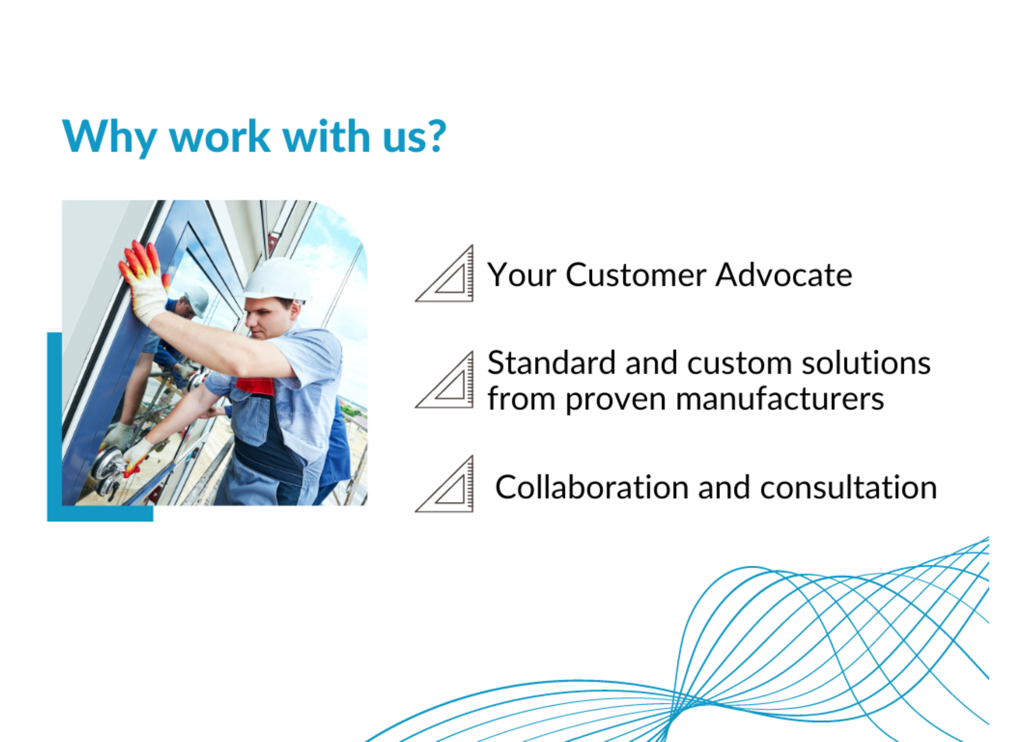 Why work with us?

Your Customer Advocate

Standard and custom solutions from proven manufacturers

Collaboration and consultation